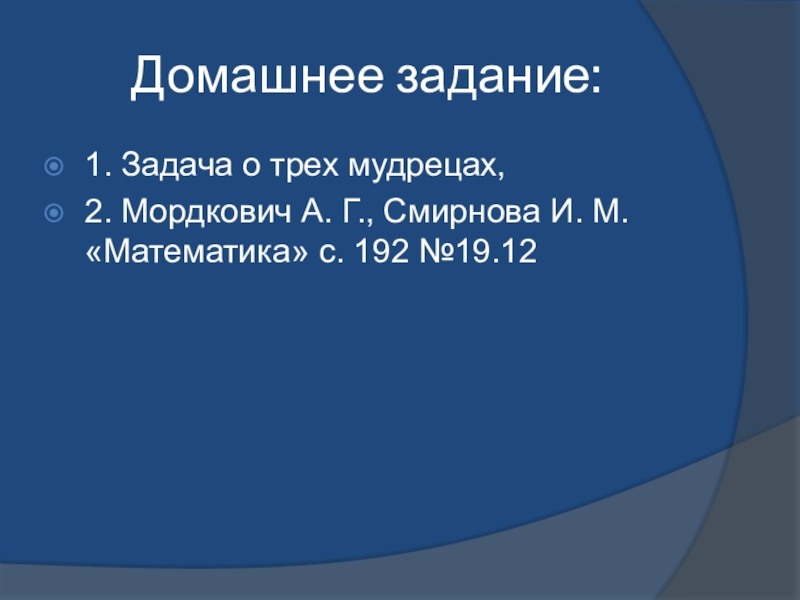 Домашнее задание:

1. Задача о трех мудрецах,

2. Мордкович А. Г., Смирнова И. М. «Математика» с. 192 №19.12